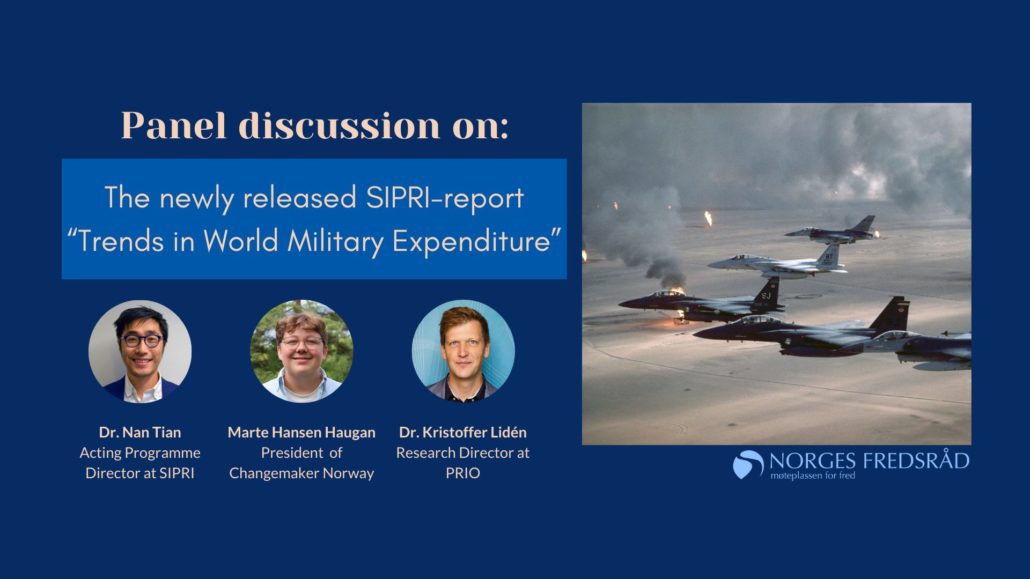 Panel discussion on:

The newly released SIPRI-report "Trends in World Military Expenditure"

Dr. Nan Tian
Acting Programme Director at SIPRI

Marte Hansen Haugan
President of Changemaker Norway

Dr. Kristoffer Lidén
Research Director at PRIO

NORGES FREDSRÅD
møteplassen for fred